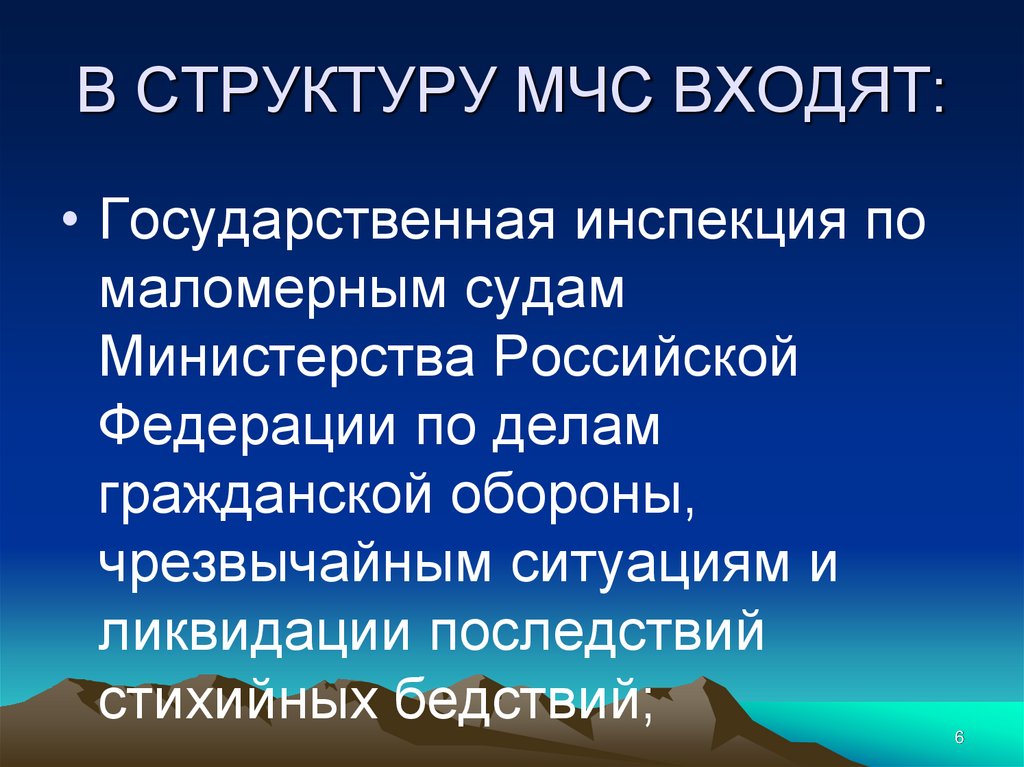 В СТРУКТУРУ МЧС ВХОДЯТ:

• Государственная инспекция по маломерным судам Министерства Российской Федерации по делам гражданской обороны, чрезвычайным ситуациям и ликвидации последствий стихийных бедствий;

6